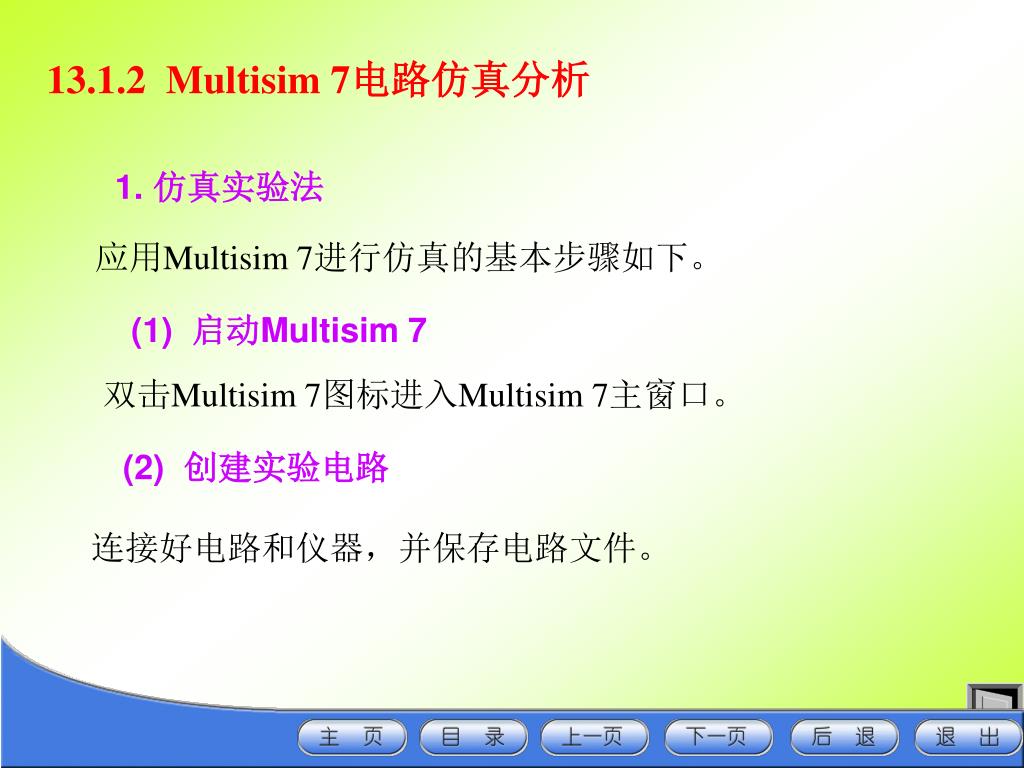 13.1.2 Multisim 7电路仿真分析

1. 仿真实验法

应用Multisim 7进行仿真的基本步骤如下。

(1) 启动Multisim 7

双击Multisim 7图标进入Multisim 7主窗口。

(2) 创建实验电路

连接好电路和仪器，并保存电路文件。

主 页 目 录 上一页 下一页 后 退 退 出